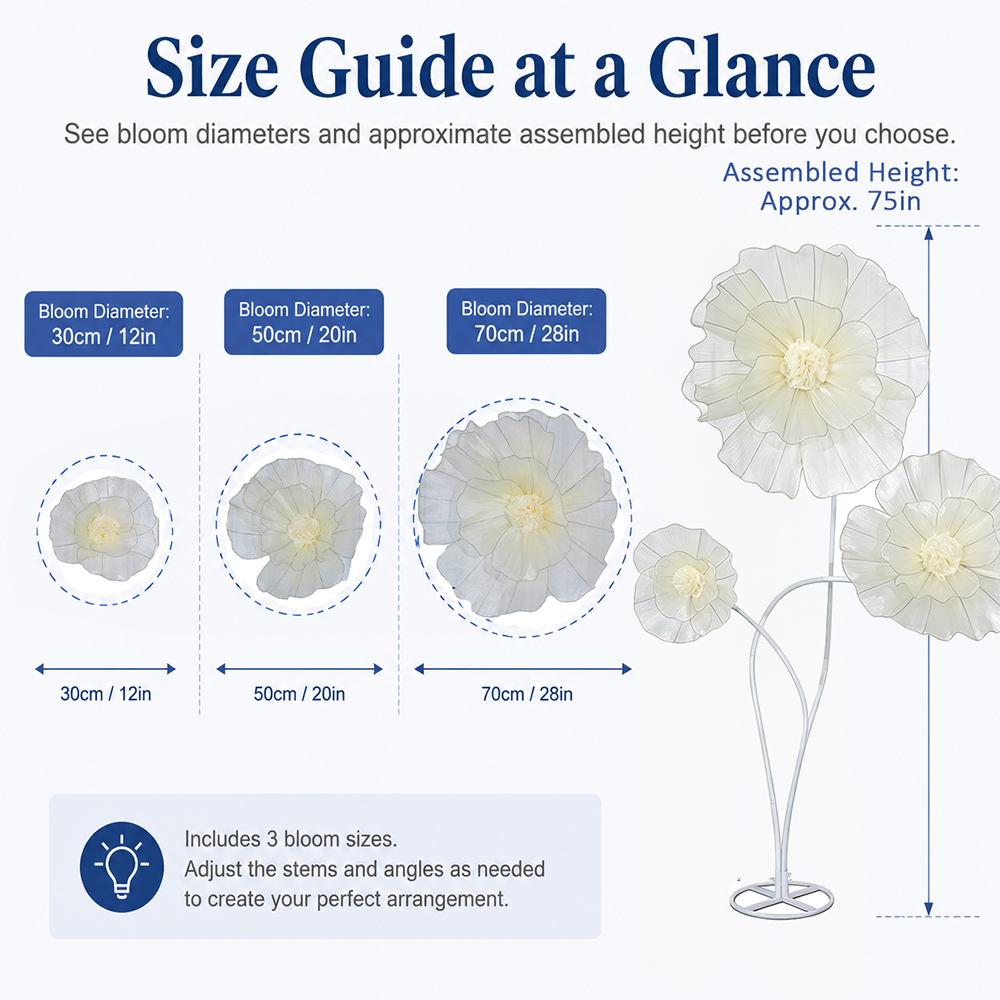 Size Guide at a Glance

See bloom diameters and approximate assembled height before you choose.

Assembled Height: Approx. 75in

Bloom Diameter: 30cm / 12in

Bloom Diameter: 50cm / 20in

Bloom Diameter: 70cm / 28in

30cm / 12in

50cm / 20in

70cm / 28in

Includes 3 bloom sizes.
Adjust the stems and angles as needed to create your perfect arrangement.